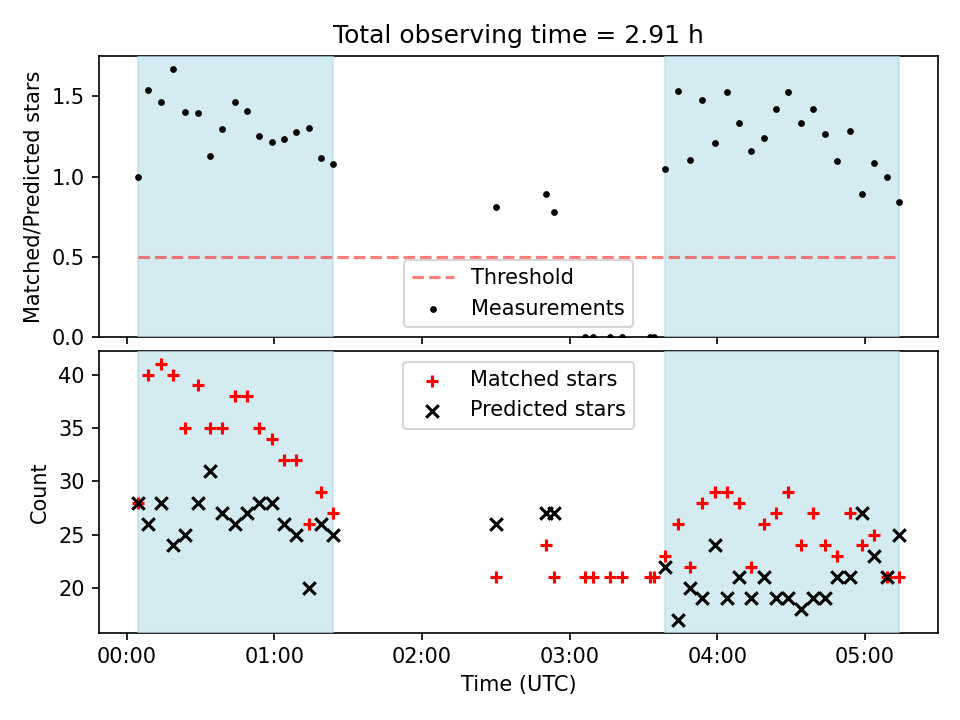 Total observing time = 2.91 h

Matched/Predicted stars

1.5
1.0
0.5
0.0

Threshold
Measurements

Count

40
35
30
25
20

Matched stars
Predicted stars

00:00
01:00
02:00
03:00
04:00
05:00

Time (UTC)